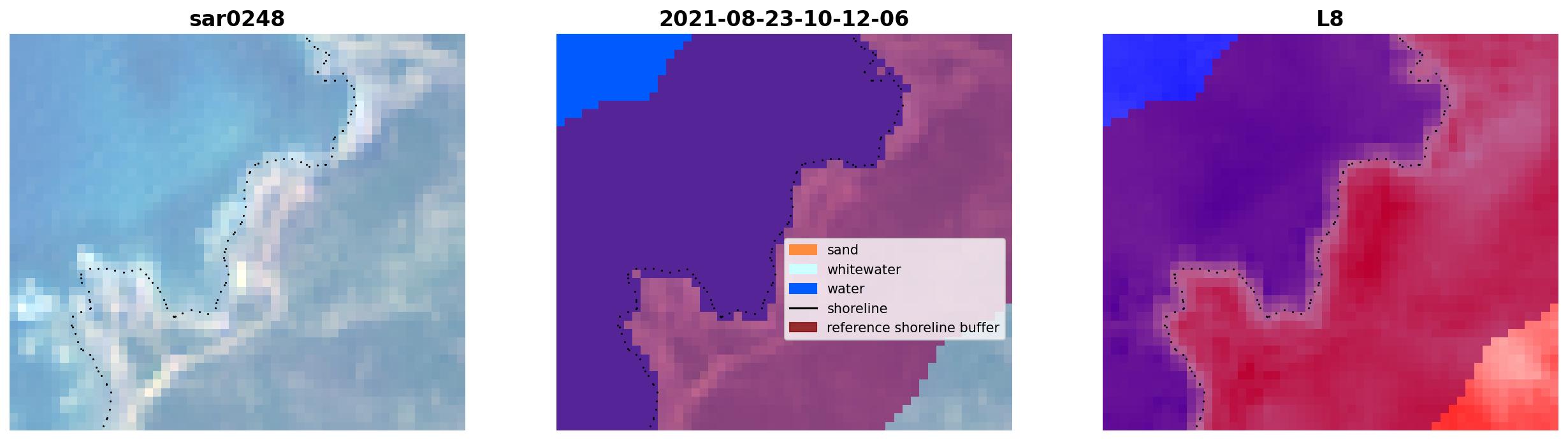 sar0248

2021-08-23-10-12-06

sand
whitewater
water
shoreline
reference shoreline buffer

L8